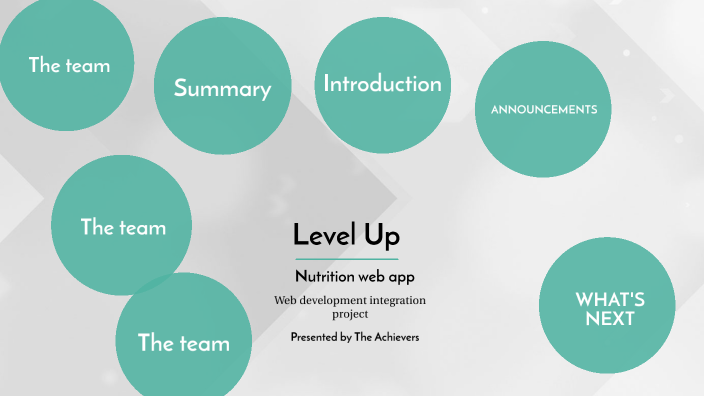 The team

Summary

Introduction

ANNOUNCEMENTS

The team

Level Up

Nutrition web app

Web development integration project

Presented by The Achievers

The team

WHAT'S NEXT